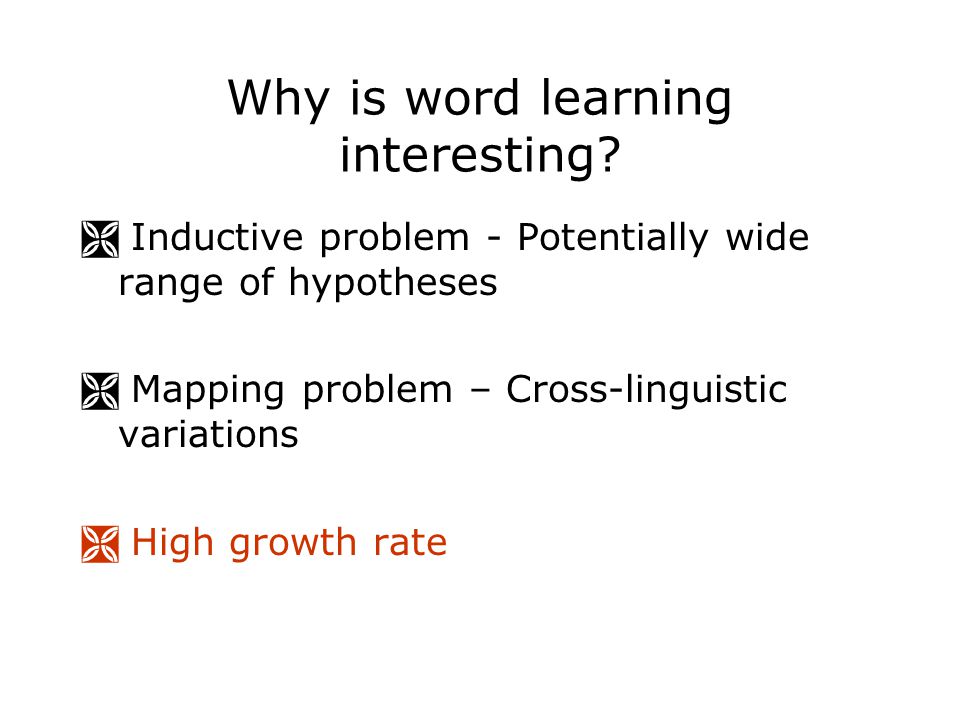 Why is word learning interesting?

Inductive problem - Potentially wide range of hypotheses

Mapping problem – Cross-linguistic variations

High growth rate